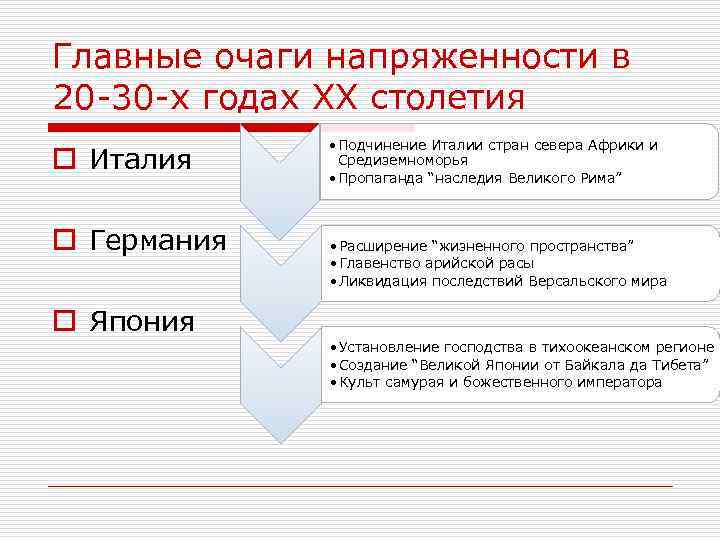 Главные очаги напряженности в 20-30-х годах XX столетия

Италия

Германия

Япония

• Подчинение Италии стран севера Африки и Средиземноморья
• Пропаганда "наследия Великого Рима"

• Расширение "жизненного пространства"
• Главенство арийской расы
• Ликвидация последствий Версальского мира

• Установление господства в тихоокеанском регионе
• Создание "Великой Японии от Байкала да Тибета"
• Культ самурая и божественного императора